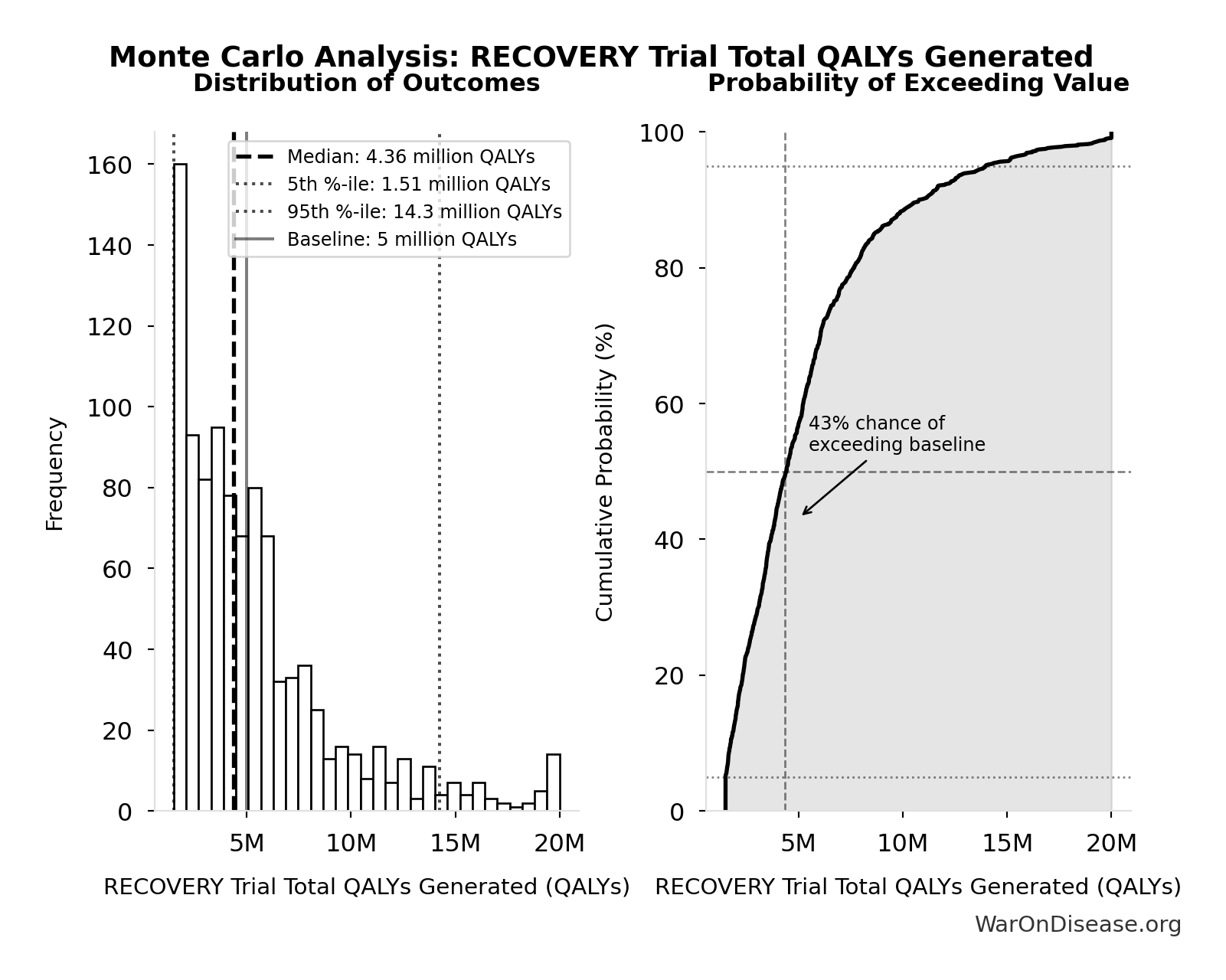 Monte Carlo Analysis: RECOVERY Trial Total QALYs Generated

Distribution of Outcomes

Median: 4.36 million QALYs
5th %-ile: 1.51 million QALYs
95th %-ile: 14.3 million QALYs
Baseline: 5 million QALYs

Frequency

160
140
120
100
80
60
40
20
0

5M
10M
15M
20M

RECOVERY Trial Total QALYs Generated (QALYs)

Probability of Exceeding Value

Cumulative Probability (%)

100
80
60
40
20
0

43% chance of exceeding baseline

5M
10M
15M
20M

RECOVERY Trial Total QALYs Generated (QALYs)

WarOnDisease.org